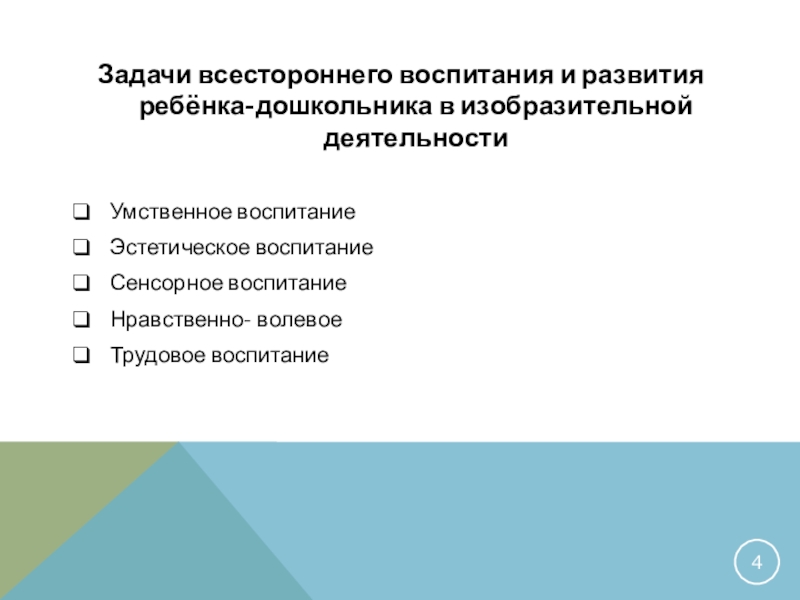 Задачи всестороннего воспитания и развития ребёнка-дошкольника в изобразительной деятельности

❑ Умственное воспитание
❑ Эстетическое воспитание
❑ Сенсорное воспитание
❑ Нравственно- волевое
❑ Трудовое воспитание

4